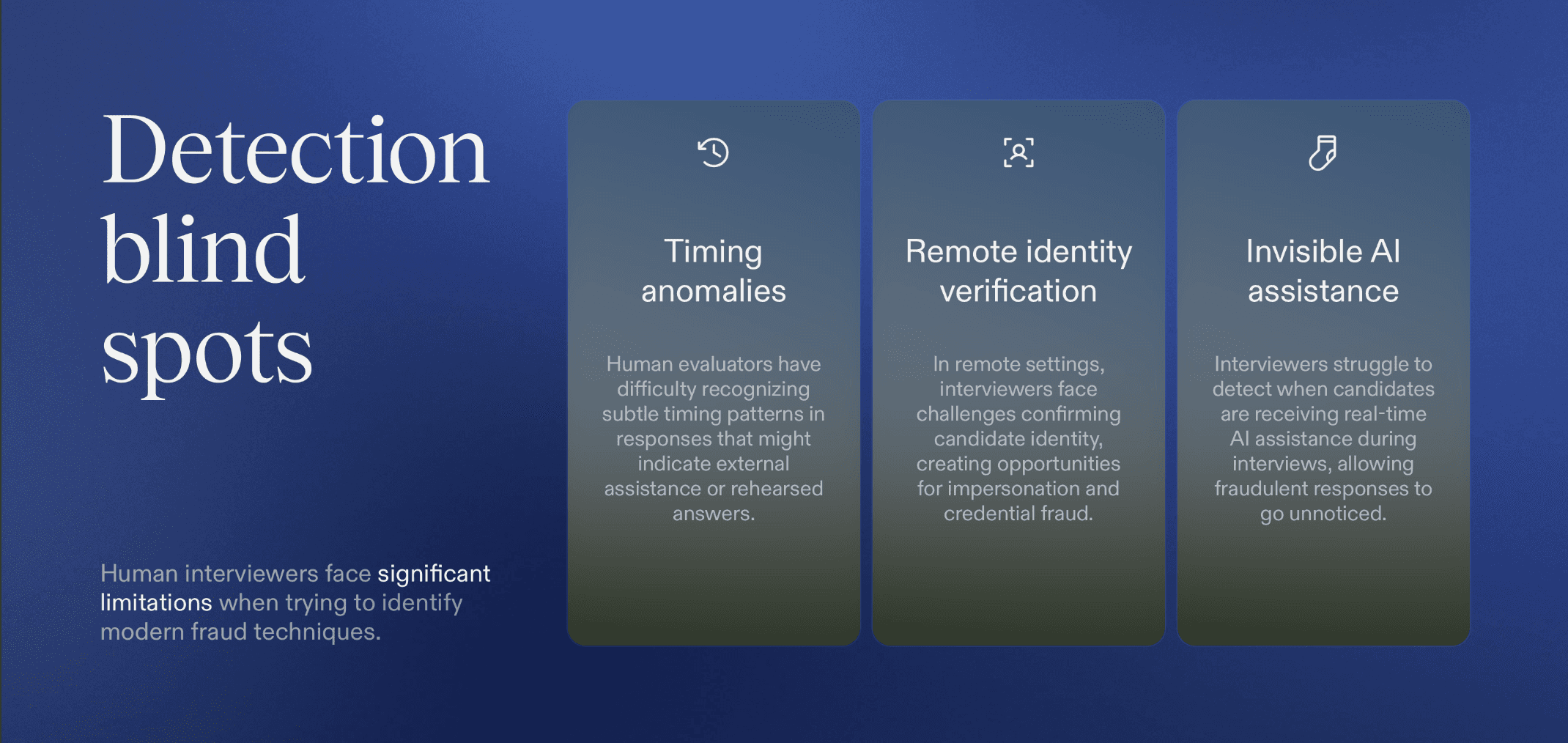 Detection blind spots

Human interviewers face significant limitations when trying to identify modern fraud techniques.

Timing anomalies

Human evaluators have difficulty recognizing subtle timing patterns in responses that might indicate external assistance or rehearsed answers.

Remote identity verification

In remote settings, interviewers face challenges confirming candidate identity, creating opportunities for impersonation and credential fraud.

Invisible AI assistance

Interviewers struggle to detect when candidates are receiving real-time AI assistance during interviews, allowing fraudulent responses to go unnoticed.